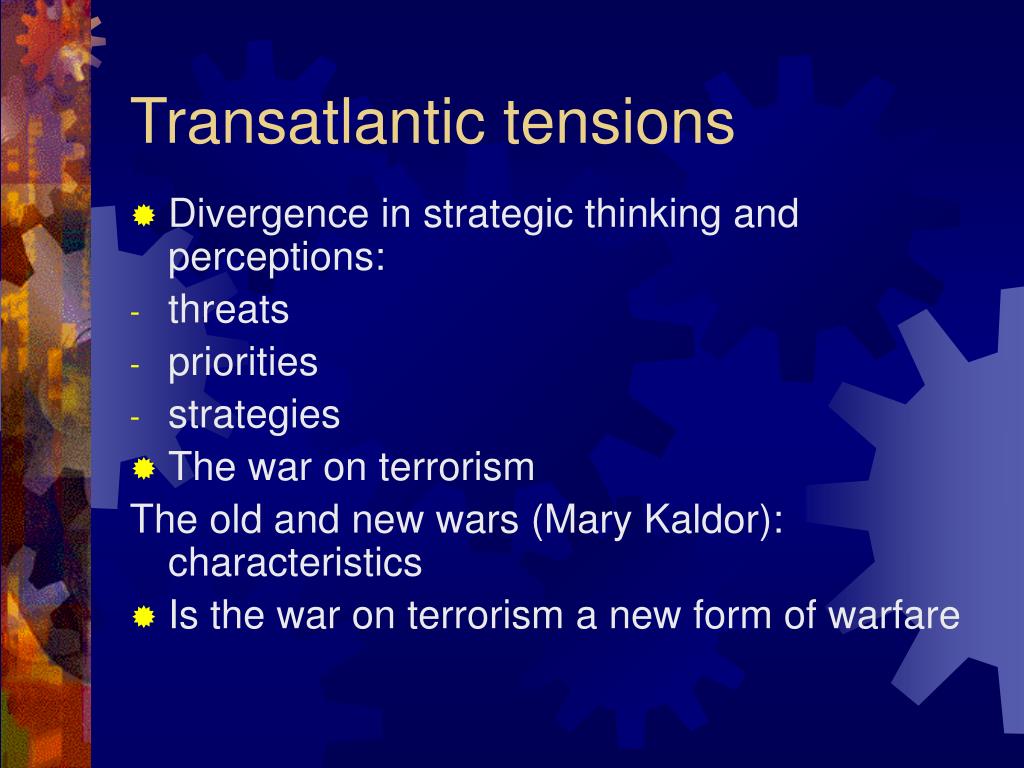 Transatlantic tensions

Divergence in strategic thinking and perceptions:

- threats
- priorities
- strategies

The war on terrorism

The old and new wars (Mary Kaldor): characteristics

Is the war on terrorism a new form of warfare